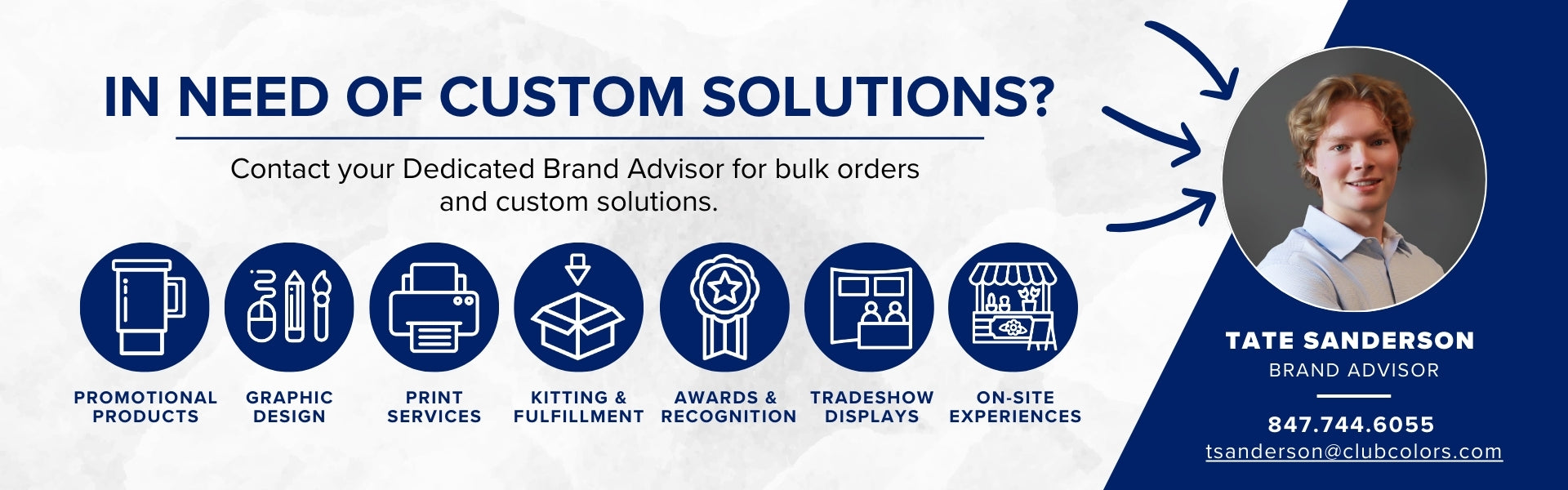 IN NEED OF CUSTOM SOLUTIONS?

Contact your Dedicated Brand Advisor for bulk orders and custom solutions.

PROMOTIONAL PRODUCTS

GRAPHIC DESIGN

PRINT SERVICES

KITTING & FULFILLMENT

AWARDS & RECOGNITION

TRADESHOW DISPLAYS

ON-SITE EXPERIENCES

TATE SANDERSON
BRAND ADVISOR

847.744.6055
tsanderson@clubcolors.com